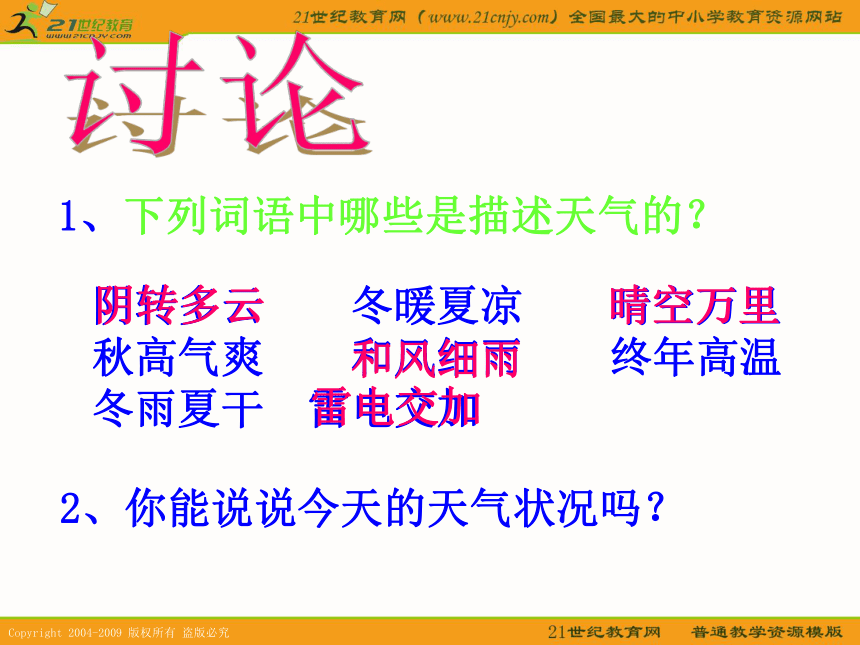 21世纪教育
www.21cnjy.com

21世纪教育网（www.21cnjy.com）全国最大的中小学教育资源网站

讨论

1、下列词语中哪些是描述天气的？

阴转多云　冬暖夏凉　晴空万里
秋高气爽　和风细雨　终年高温
冬雨夏干　雷电交加

2、你能说说今天的天气状况吗？

Copyright 2004-2009 版权所有 盗版必究

21世纪教育网　普通教学资源模版